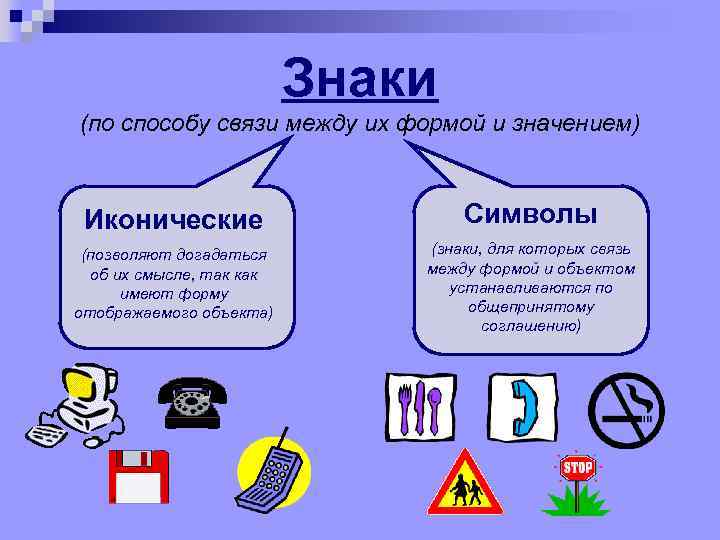 Знаки
(по способу связи между их формой и значением)

Иконические
(позволяют догадаться об их смысле, так как имеют форму отображаемого объекта)

Символы
(знаки, для которых связь между формой и объектом устанавливаются по общепринятому соглашению)

STOP